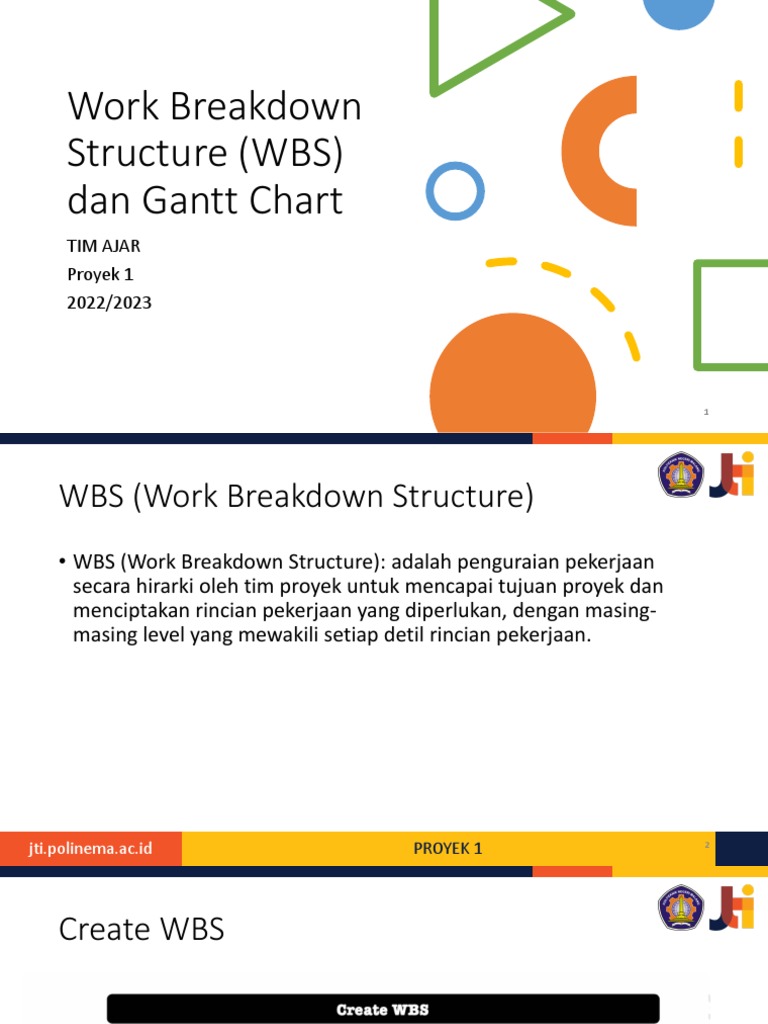 Work Breakdown Structure (WBS) dan Gantt Chart

TIM AJAR
Proyek 1
2022/2023

1

WBS (Work Breakdown Structure)

• WBS (Work Breakdown Structure): adalah penguraian pekerjaan secara hirarki oleh tim proyek untuk mencapai tujuan proyek dan menciptakan rincian pekerjaan yang diperlukan, dengan masing-masing level yang mewakili setiap detil rincian pekerjaan.

jti.polinema.ac.id

PROYEK 1

2

Create WBS

Create WBS